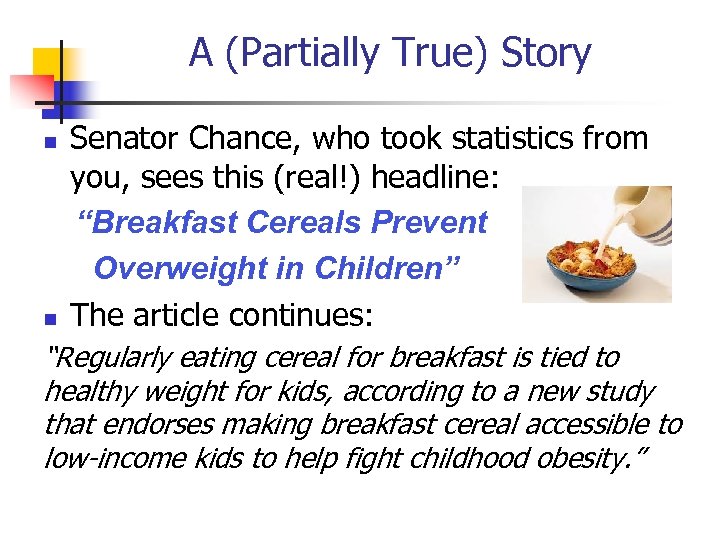 A (Partially True) Story

Senator Chance, who took statistics from you, sees this (real!) headline:

"Breakfast Cereals Prevent Overweight in Children"

The article continues:

"Regularly eating cereal for breakfast is tied to healthy weight for kids, according to a new study that endorses making breakfast cereal accessible to low-income kids to help fight childhood obesity."